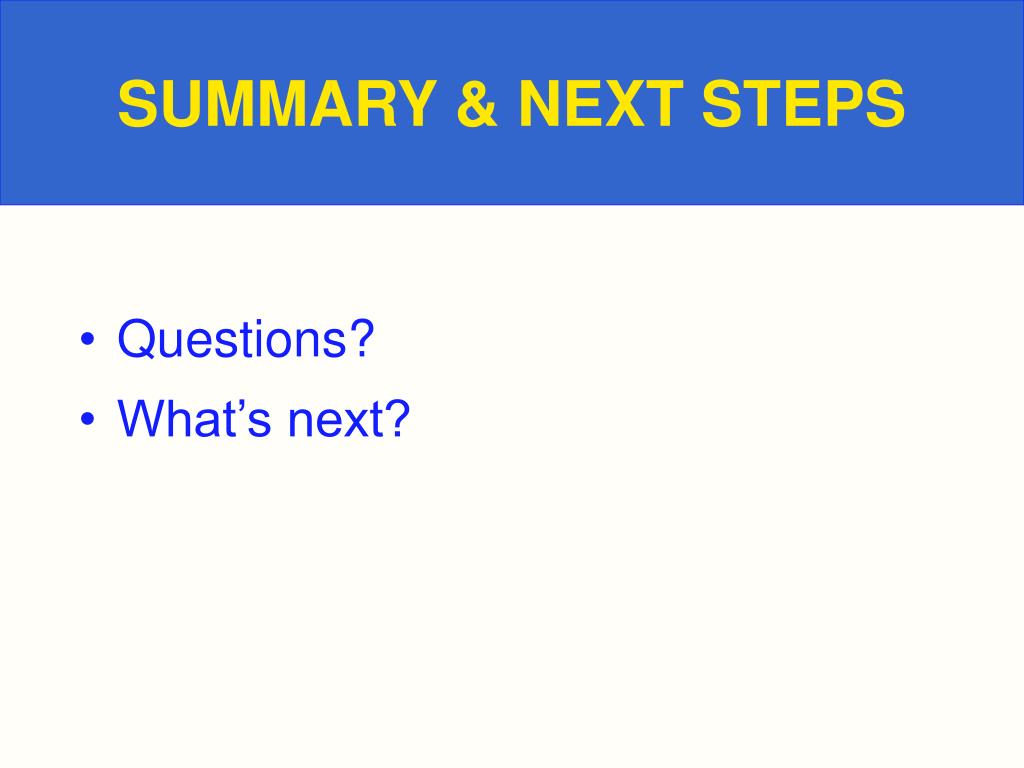 SUMMARY & NEXT STEPS

• Questions?
• What’s next?